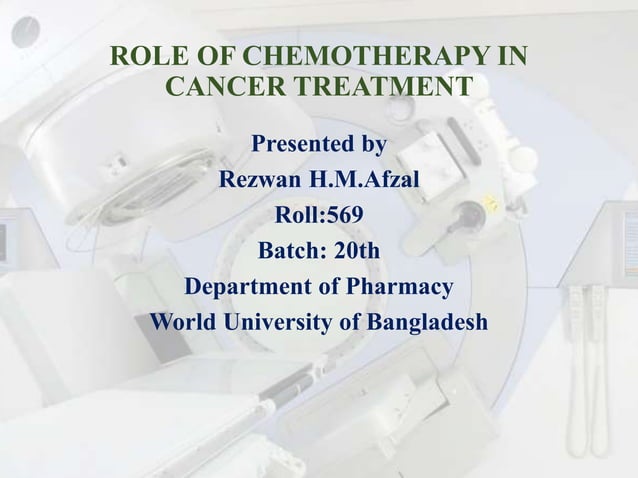 ROLE OF CHEMOTHERAPY IN CANCER TREATMENT

Presented by
Rezwan H.M.Afzal
Roll:569
Batch: 20th
Department of Pharmacy
World University of Bangladesh